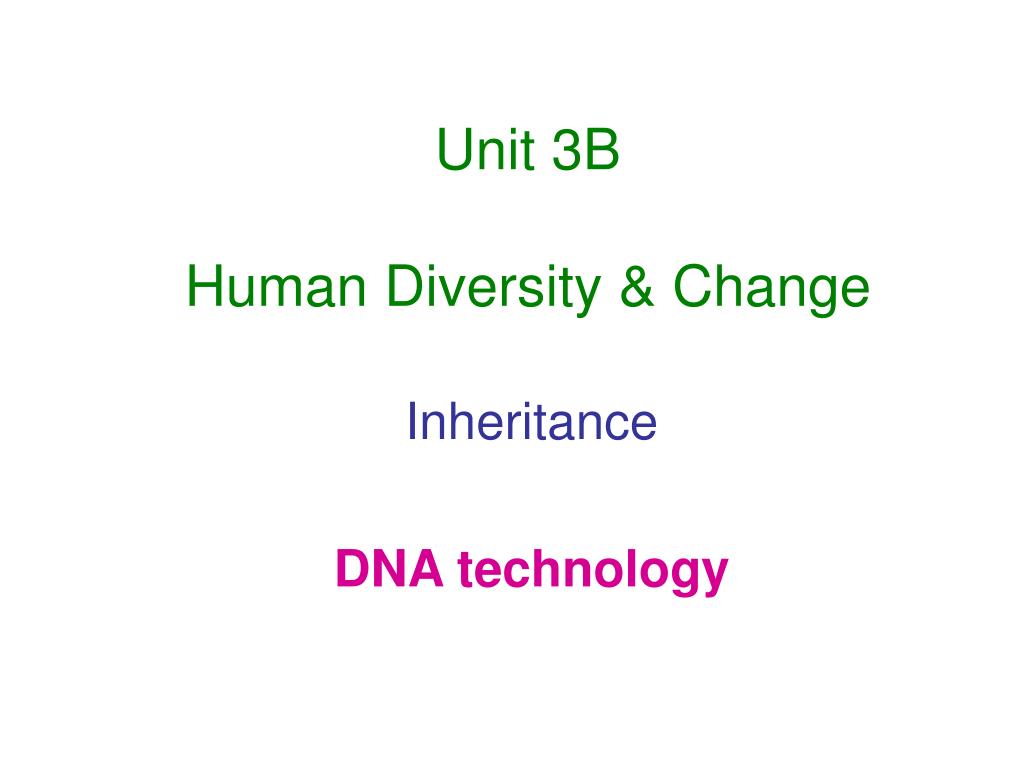 Unit 3B

Human Diversity & Change

Inheritance

DNA technology